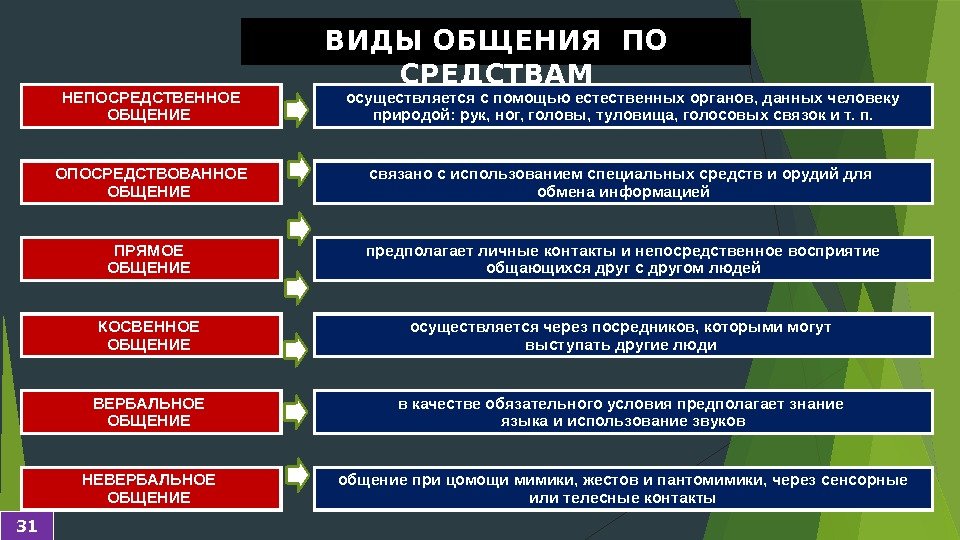 ВИДЫ ОБЩЕНИЯ ПО СРЕДСТВАМ

НЕПОСРЕДСТВЕННОЕ ОБЩЕНИЕ

осуществляется с помощью естественных органов, данных человеку природой: рук, ног, головы, туловища, голосовых связок и т. п.

ОПОСРЕДСТВОВАННОЕ ОБЩЕНИЕ

связано с использованием специальных средств и орудий для обмена информацией

ПРЯМОЕ ОБЩЕНИЕ

предполагает личные контакты и непосредственное восприятие общающихся друг с другом людей

КОСВЕННОЕ ОБЩЕНИЕ

осуществляется через посредников, которыми могут выступать другие люди

ВЕРБАЛЬНОЕ ОБЩЕНИЕ

в качестве обязательного условия предполагает знание языка и использование звуков

НЕВЕРБАЛЬНОЕ ОБЩЕНИЕ

общение при цомощи мимики, жестов и пантомимики, через сенсорные или телесные контакты

31